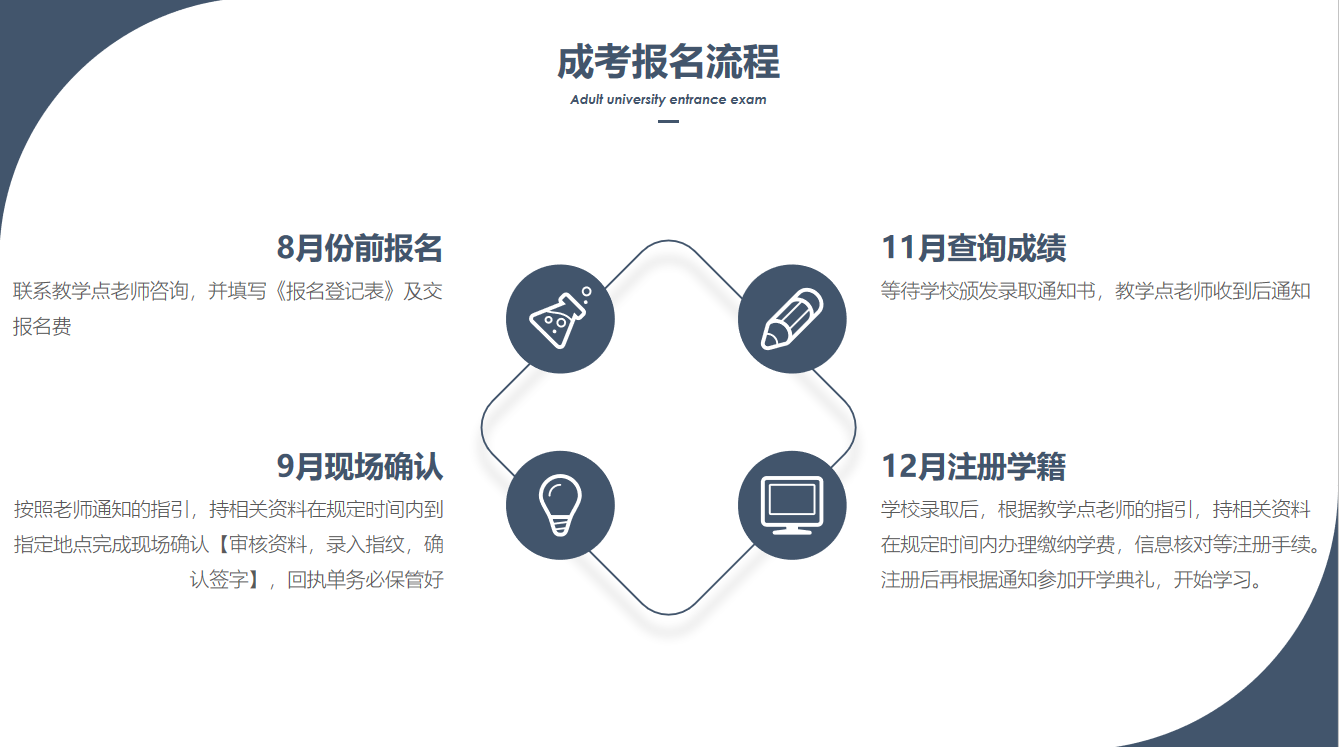 成考报名流程

Adult university entrance exam

8月份前报名

联系教学点老师咨询，并填写《报名登记表》及交报名费

9月现场确认

按照老师通知的指引，持相关资料在规定时间内到指定地点完成现场确认【审核资料，录入指纹，确认签字】，回执单务必保管好

11月查询成绩

等待学校颁发录取通知书，教学点老师收到后通知

12月注册学籍

学校录取后，根据教学点老师的指引，持相关资料在规定时间内办理缴纳学费，信息核对等注册手续。注册后再根据通知参加开学典礼，开始学习。